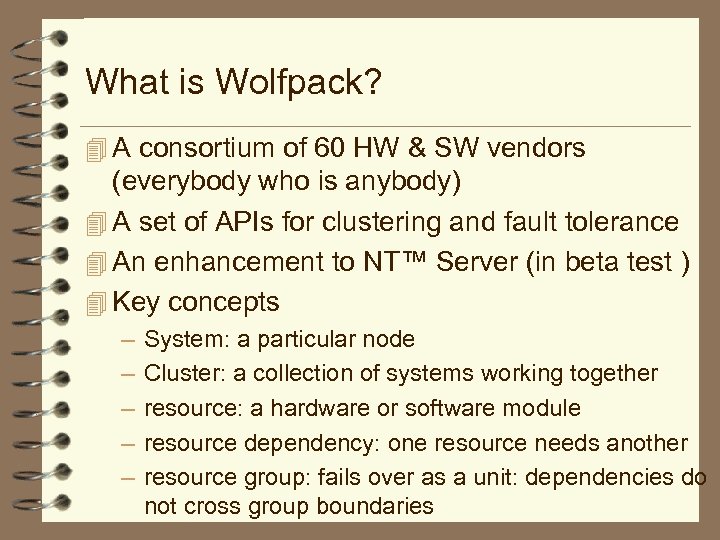 What is Wolfpack?

A consortium of 60 HW & SW vendors (everybody who is anybody)

A set of APIs for clustering and fault tolerance

An enhancement to NT™ Server (in beta test )

Key concepts

– System: a particular node

– Cluster: a collection of systems working together

– resource: a hardware or software module

– resource dependency: one resource needs another

– resource group: fails over as a unit: dependencies do not cross group boundaries